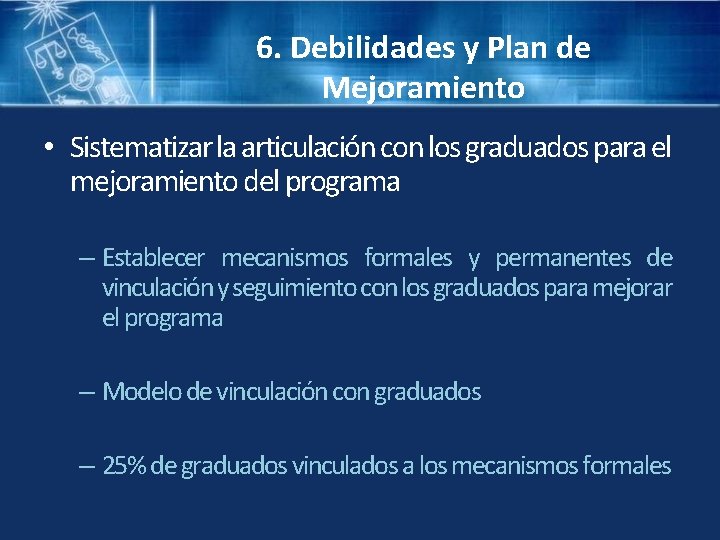 6. Debilidades y Plan de Mejoramiento

• Sistematizar la articulación con los graduados para el mejoramiento del programa

– Establecer mecanismos formales y permanentes de vinculación y seguimiento con los graduados para mejorar el programa

– Modelo de vinculación con graduados

– 25% de graduados vinculados a los mecanismos formales